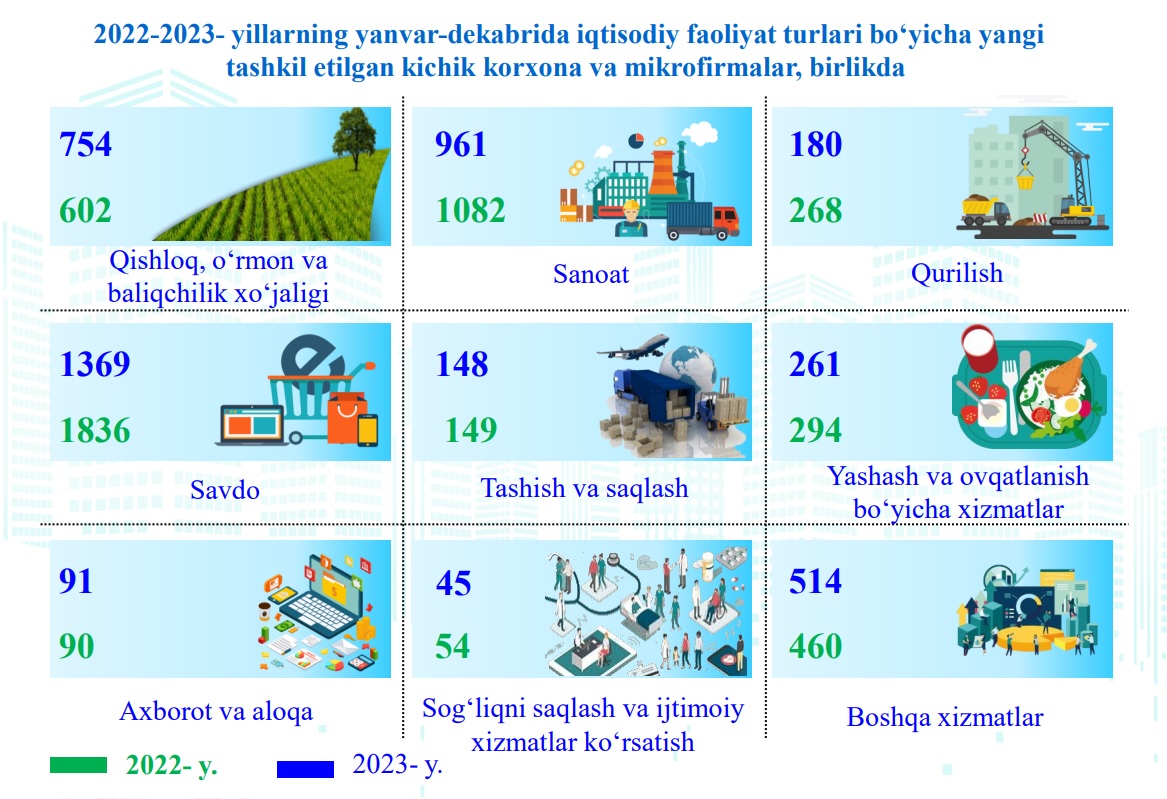 2022-2023- yillarning yanvar-dekabrida iqtisodiy faoliyat turlari bo‘yicha yangi tashkil etilgan kichik korxona va mikrofirmalar, birlikda

754
602
Qishloq, o‘rmon va baliqchilik xo‘jaligi

961
1082
Sanoat

180
268
Qurilish

1369
1836
Savdo

148
149
Tashish va saqlash

261
294
Yashash va ovqatlanish bo‘yicha xizmatlar

91
90
Axborot va aloqa

45
54
Sog‘liqni saqlash va ijtimoiy xizmatlar ko‘rsatish

514
460
Boshqa xizmatlar

2022- y.
2023- y.